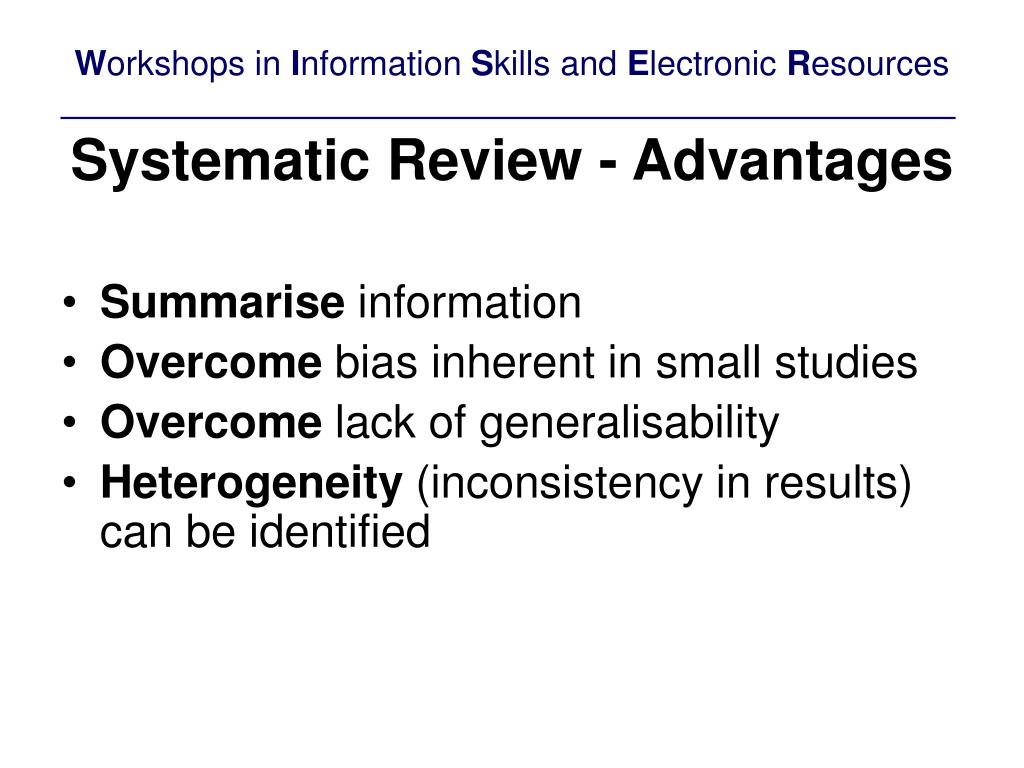 Workshops in Information Skills and Electronic Resources

Systematic Review - Advantages

• Summarise information
• Overcome bias inherent in small studies
• Overcome lack of generalisability
• Heterogeneity (inconsistency in results) can be identified